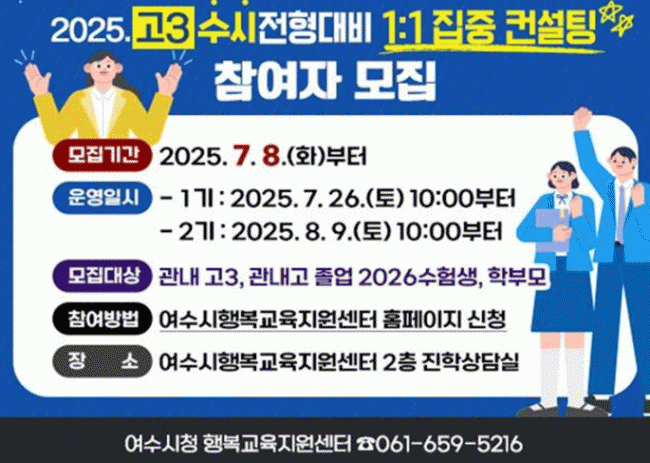 2025. 고3 수시전형대비 1:1 집중 컨설팅
참여자 모집

모집기간 2025. 7. 8.(화)부터

운영일시 - 1기 : 2025. 7. 26.(토) 10:00부터
- 2기 : 2025. 8. 9.(토) 10:00부터

모집대상 관내 고3, 관내고 졸업 2026수험생, 학부모

참여방법 여수시행복교육지원센터 홈페이지 신청

장 소 여수시행복교육지원센터 2층 진학상담실

여수시청 행복교육지원센터 ☎061-659-5216